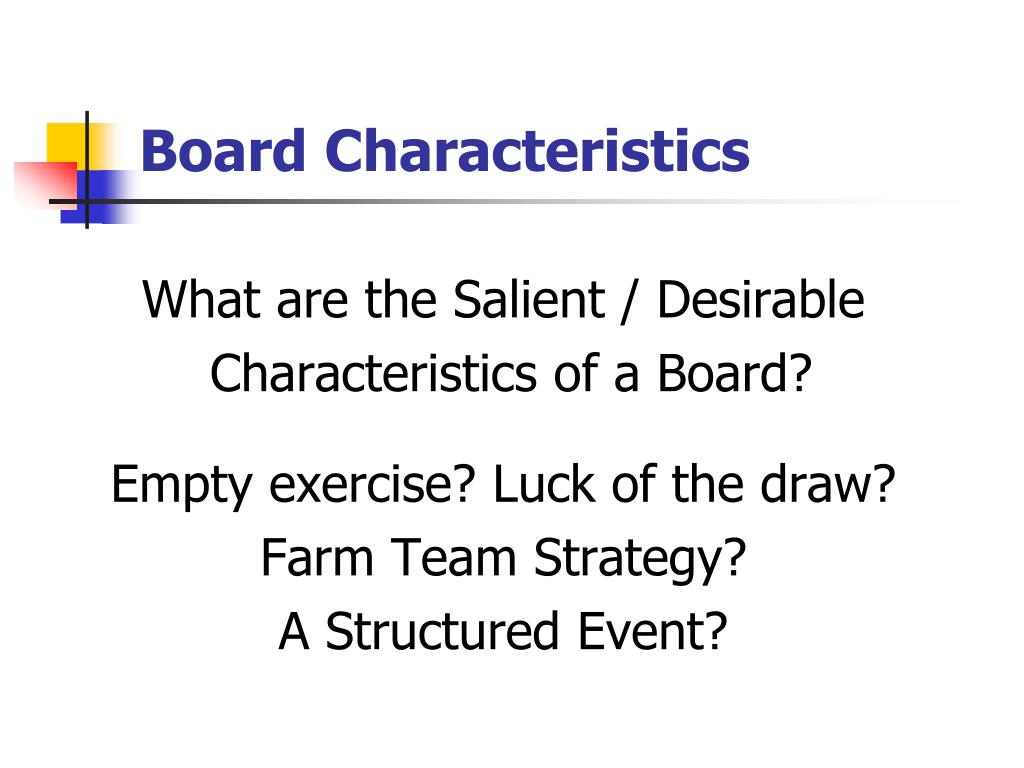 Board Characteristics

What are the Salient / Desirable Characteristics of a Board?

Empty exercise? Luck of the draw?
Farm Team Strategy?
A Structured Event?